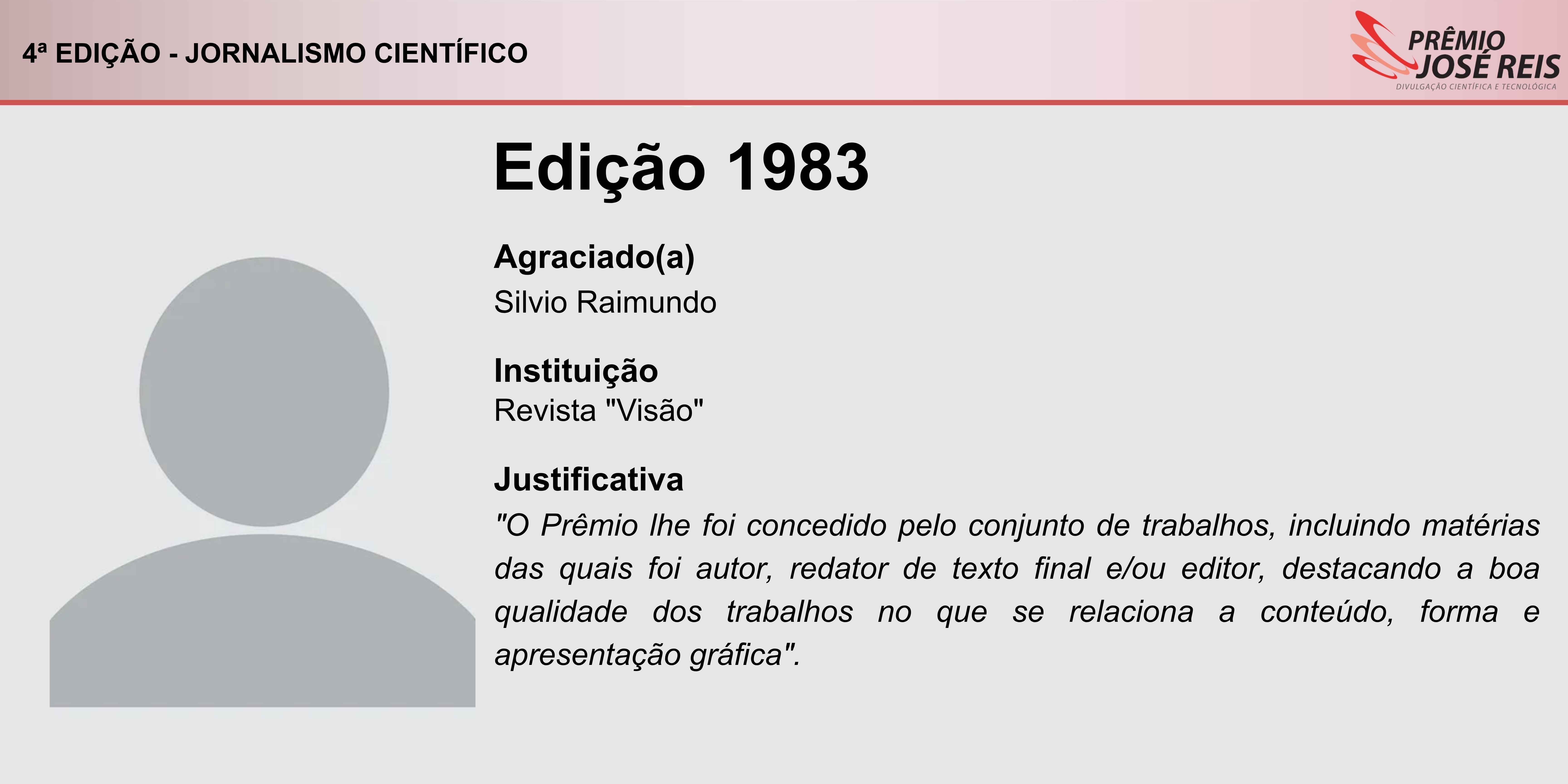 4ª EDIÇÃO - JORNALISMO CIENTÍFICO

PRÊMIO
JOSÉ REIS
DIVULGAÇÃO CIENTÍFICA E TECNOLÓGICA

Edição 1983

Agraciado(a)
Silvio Raimundo

Instituição
Revista "Visão"

Justificativa
"O Prêmio lhe foi concedido pelo conjunto de trabalhos, incluindo matérias das quais foi autor, redator de texto final e/ou editor, destacando a boa qualidade dos trabalhos no que se relaciona a conteúdo, forma e apresentação gráfica".